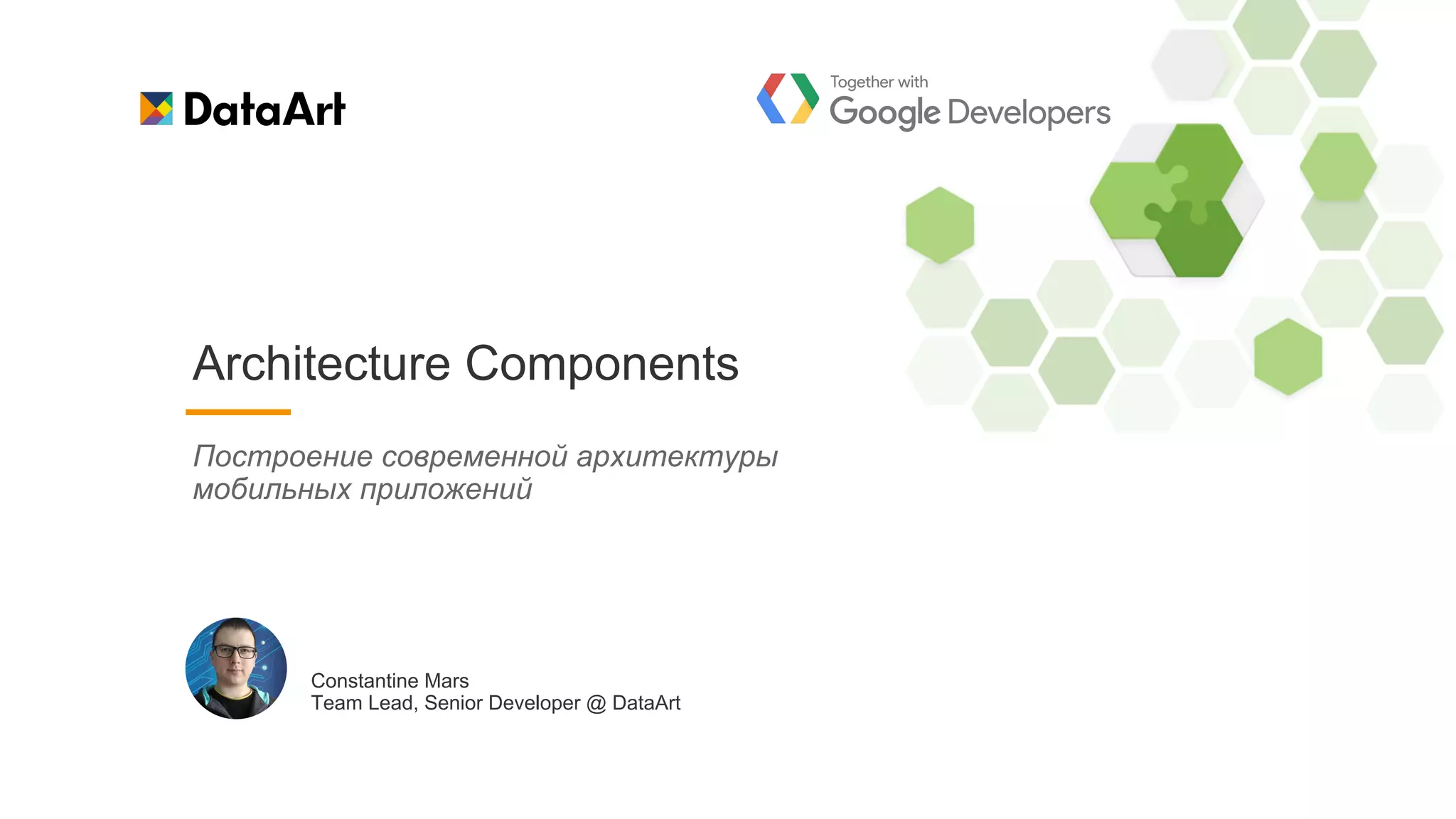 DataArt

Together with
Google Developers

Architecture Components

Построение современной архитектуры мобильных приложений

Constantine Mars
Team Lead, Senior Developer @ DataArt